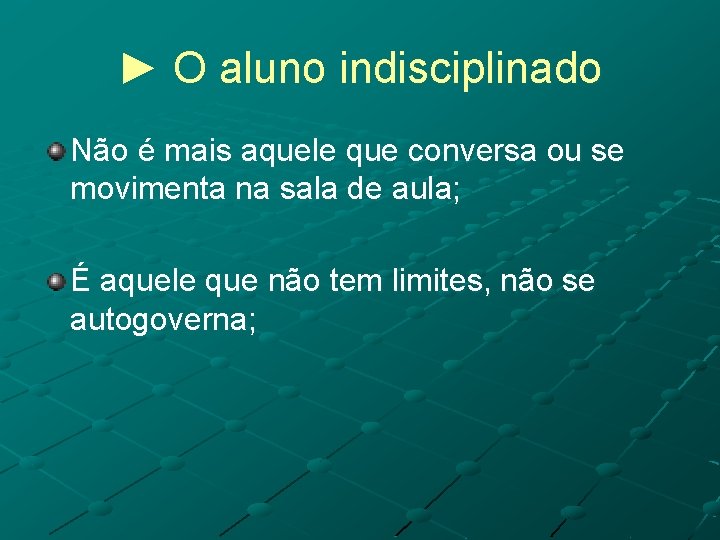 ► O aluno indisciplinado

Não é mais aquele que conversa ou se movimenta na sala de aula;

É aquele que não tem limites, não se autogoverna;